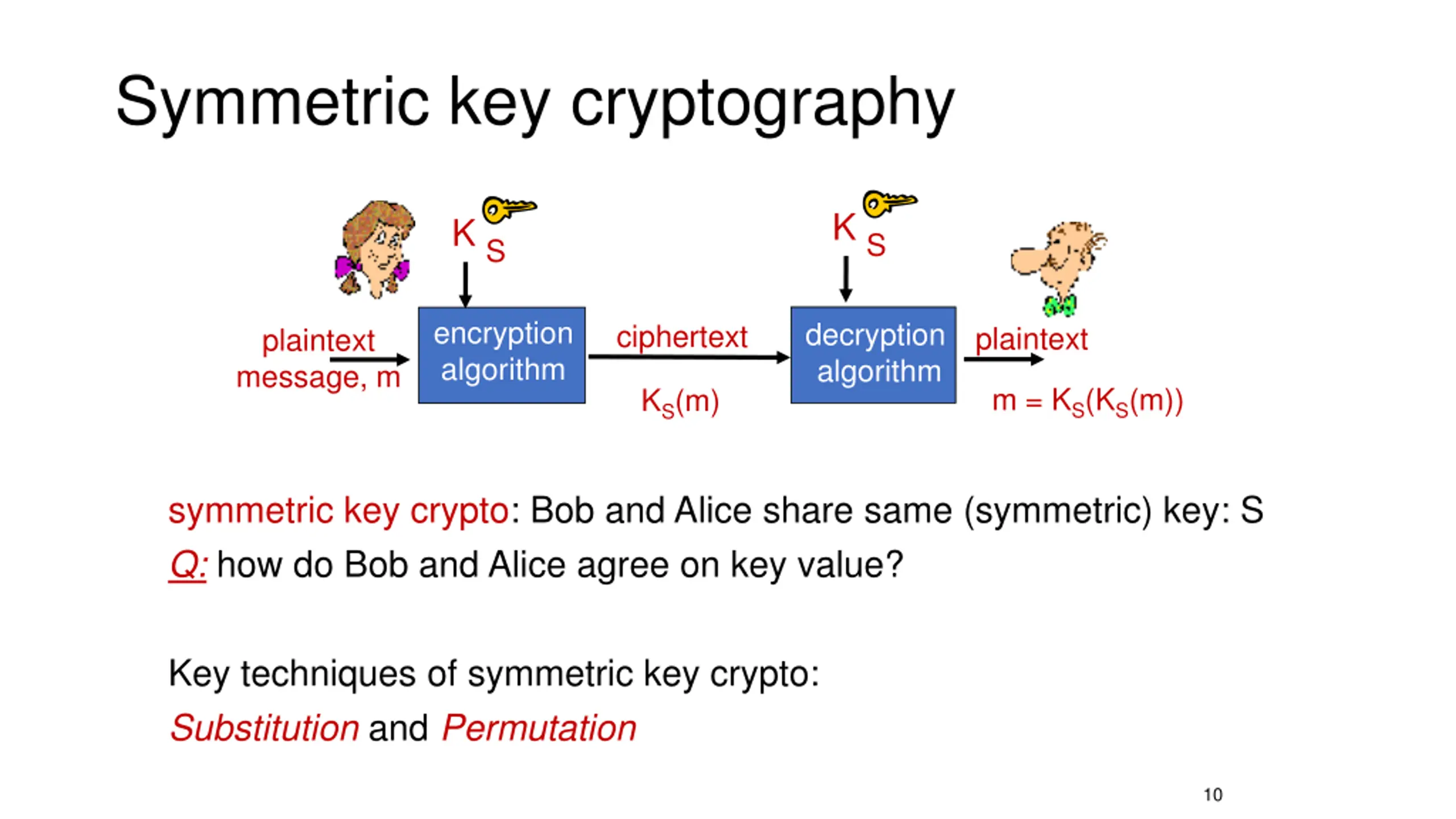 Symmetric key cryptography

$K_S$

$K_S$

plaintext message, m

encryption algorithm

ciphertext

$K_S(m)$

decryption algorithm

plaintext

$m = K_S(K_S(m))$

symmetric key crypto: Bob and Alice share same (symmetric) key: S

Q: how do Bob and Alice agree on key value?

Key techniques of symmetric key crypto:

Substitution and Permutation

10